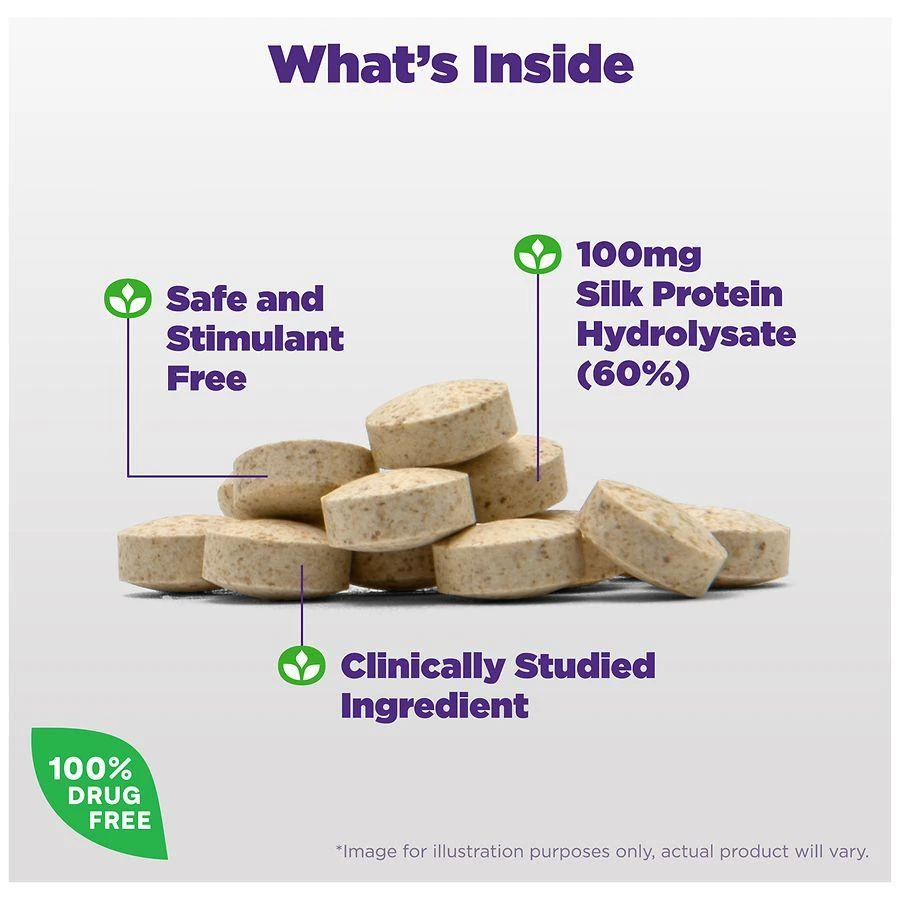 What's Inside

Safe and Stimulant Free

100mg Silk Protein Hydrolysate (60%)

Clinically Studied Ingredient

100% DRUG FREE

*Image for illustration purposes only, actual product will vary.